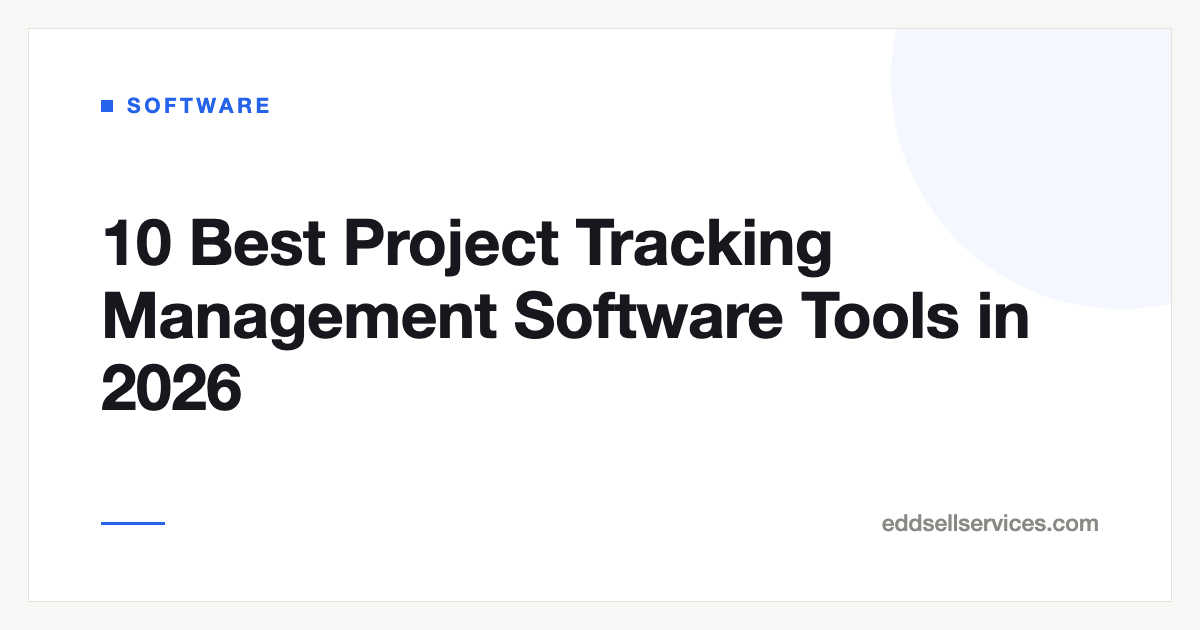 SOFTWARE

10 Best Project Tracking Management Software Tools in 2026

eddsellservices.com